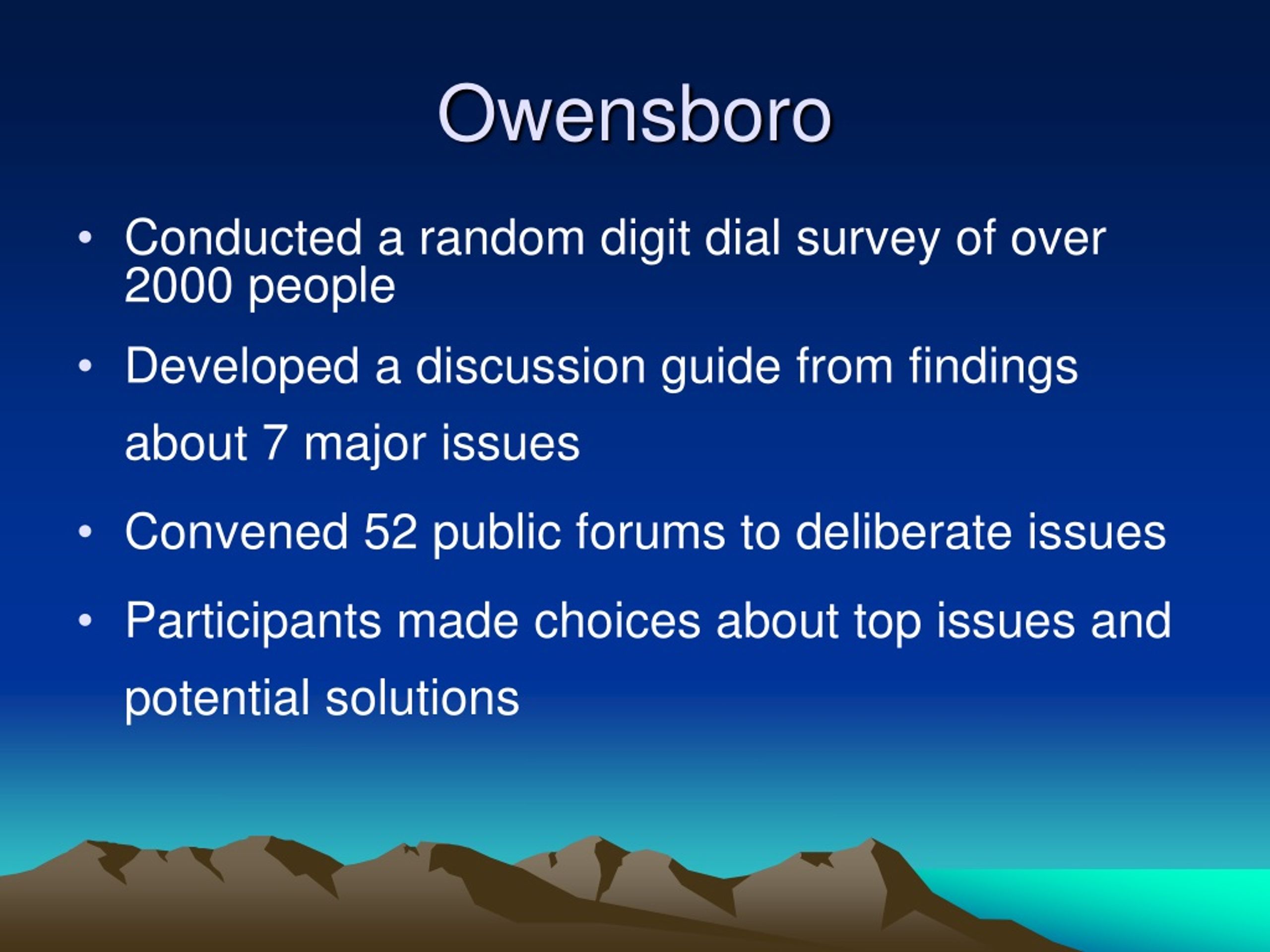 Owensboro

• Conducted a random digit dial survey of over 2000 people
• Developed a discussion guide from findings about 7 major issues
• Convened 52 public forums to deliberate issues
• Participants made choices about top issues and potential solutions